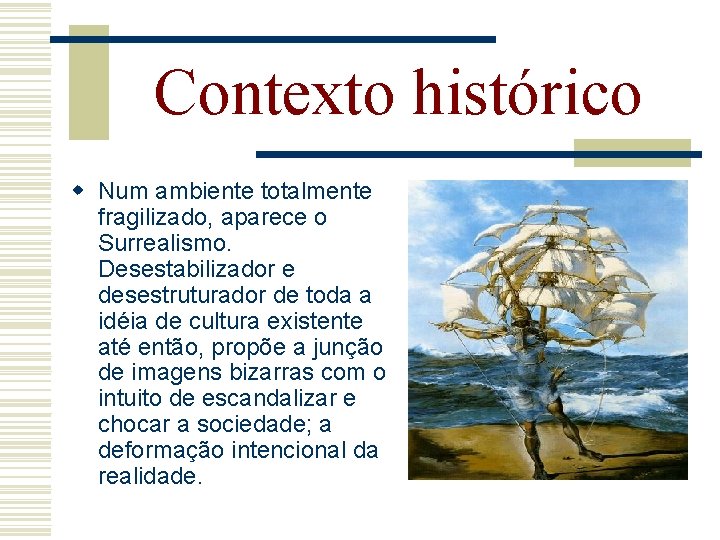 Contexto histórico

Num ambiente totalmente fragilizado, aparece o Surrealismo. Desestabilizador e desestruturador de toda a idéia de cultura existente até então, propõe a junção de imagens bizarras com o intuito de escandalizar e chocar a sociedade; a deformação intencional da realidade.